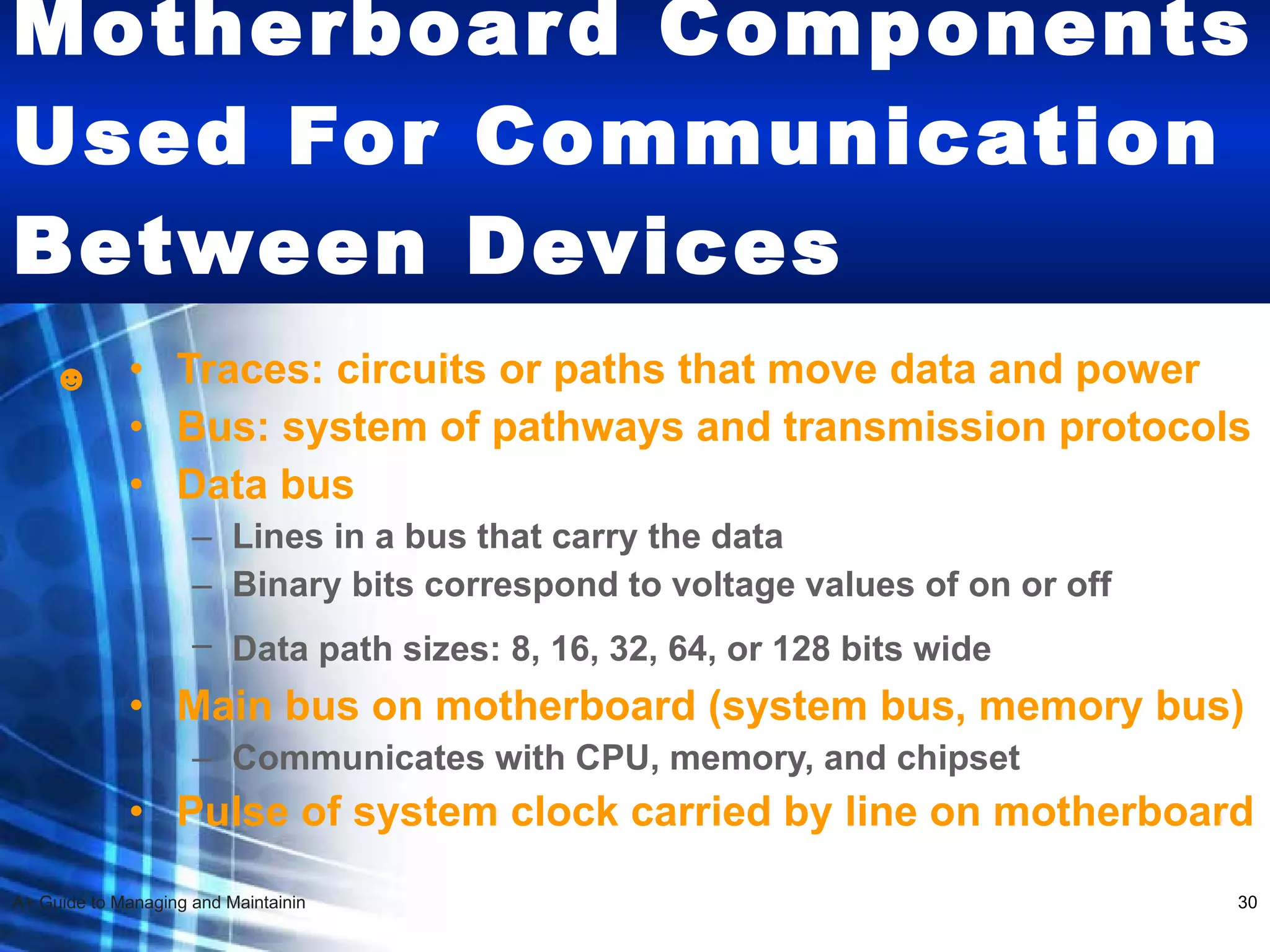 Motherboard Components Used For Communication Between Devices

☻

• Traces: circuits or paths that move data and power
• Bus: system of pathways and transmission protocols
• Data bus
– Lines in a bus that carry the data
– Binary bits correspond to voltage values of on or off
– Data path sizes: 8, 16, 32, 64, or 128 bits wide
• Main bus on motherboard (system bus, memory bus)
– Communicates with CPU, memory, and chipset
• Pulse of system clock carried by line on motherboard

A+ Guide to Managing and Maintainin

30